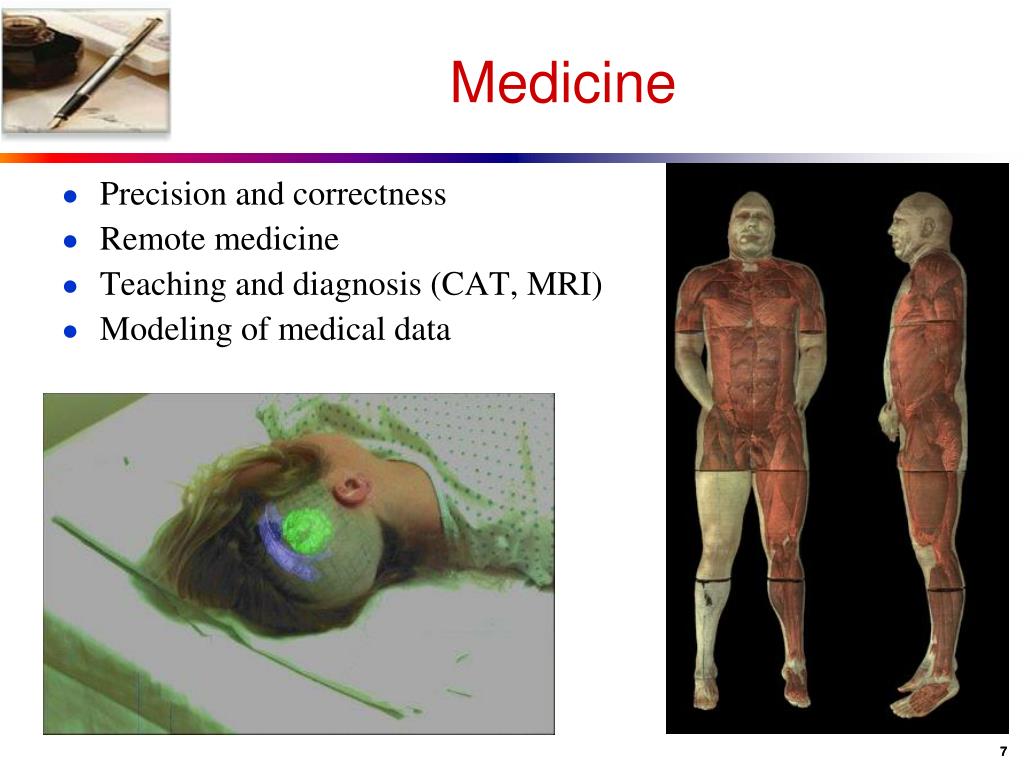 Medicine

- Precision and correctness
- Remote medicine
- Teaching and diagnosis (CAT, MRI)
- Modeling of medical data

7